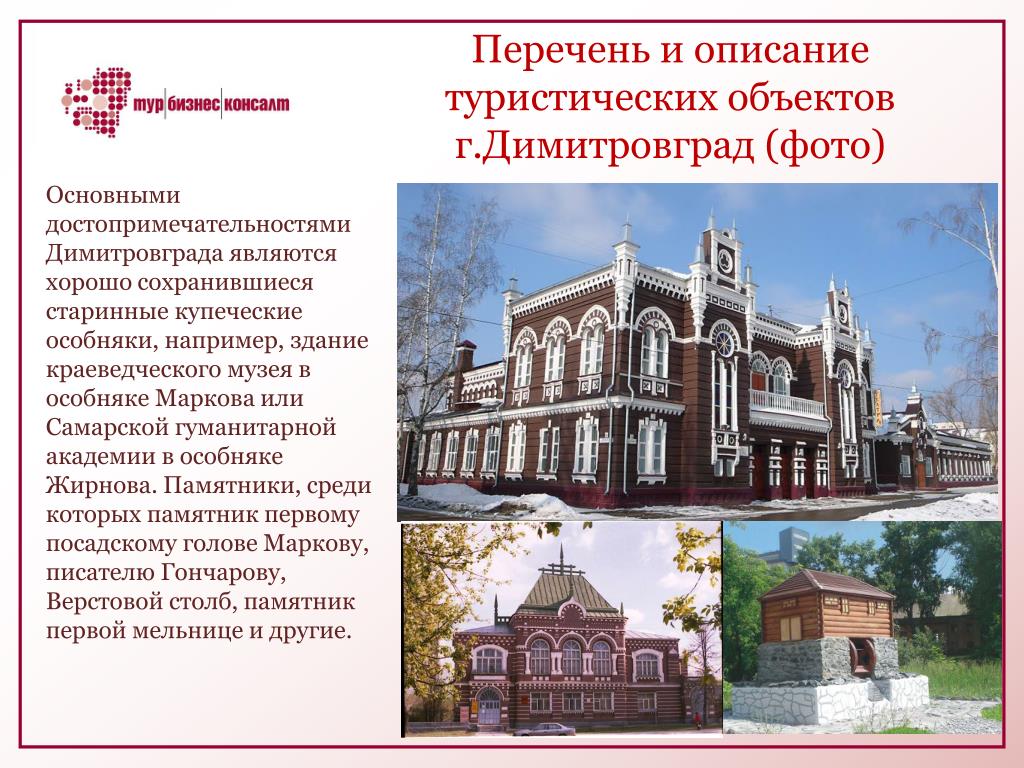 тур бизнес консалт

Перечень и описание туристических объектов г.Димитровград (фото)

Основными достопримечательностями Димитровграда являются хорошо сохранившиеся старинные купеческие особняки, например, здание краеведческого музея в особняке Маркова или Самарской гуманитарной академии в особняке Жирнова. Памятники, среди которых памятник первому посадскому голове Маркову, писателю Гончарову, Верстовой столб, памятник первой мельнице и другие.